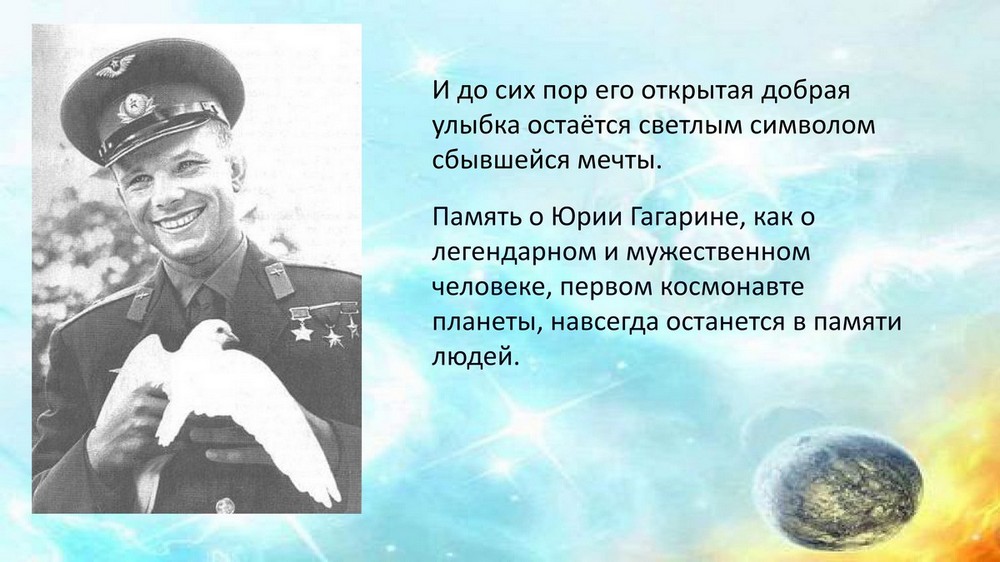 И до сих пор его открытая добрая улыбка остаётся светлым символом сбывшейся мечты.

Память о Юрии Гагарине, как о легендарном и мужественном человеке, первом космонавте планеты, навсегда останется в памяти людей.